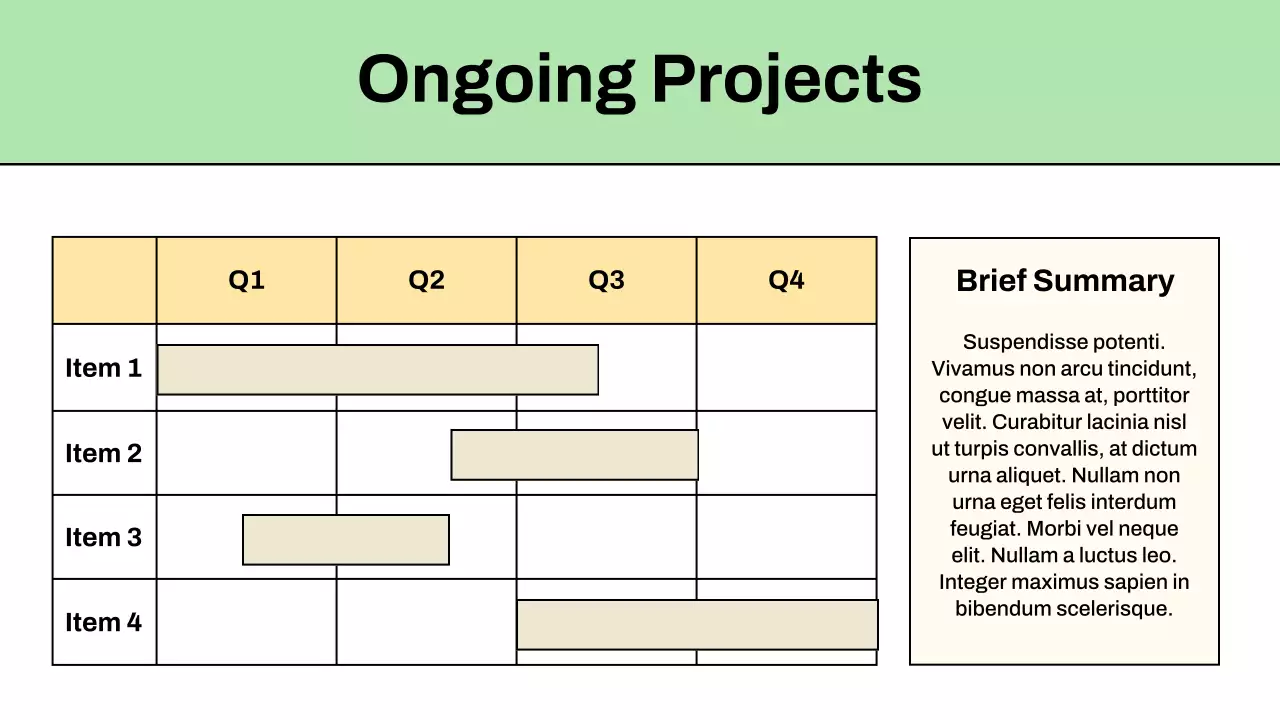 Ongoing Projects

|  | Q1 | Q2 | Q3 | Q4 |
|---|---|---|---|---|
| Item 1 |  |  |  |  |
| Item 2 |  |  |  |  |
| Item 3 |  |  |  |  |
| Item 4 |  |  |  |  |

Brief Summary

Suspendisse potenti. Vivamus non arcu tincidunt, congue massa at, porttitor velit. Curabitur lacinia nisl ut turpis convallis, at dictum urna aliquet. Nullam non urna eget felis interdum feugiat. Morbi vel neque elit. Nullam a luctus leo. Integer maximus sapien in bibendum scelerisque.